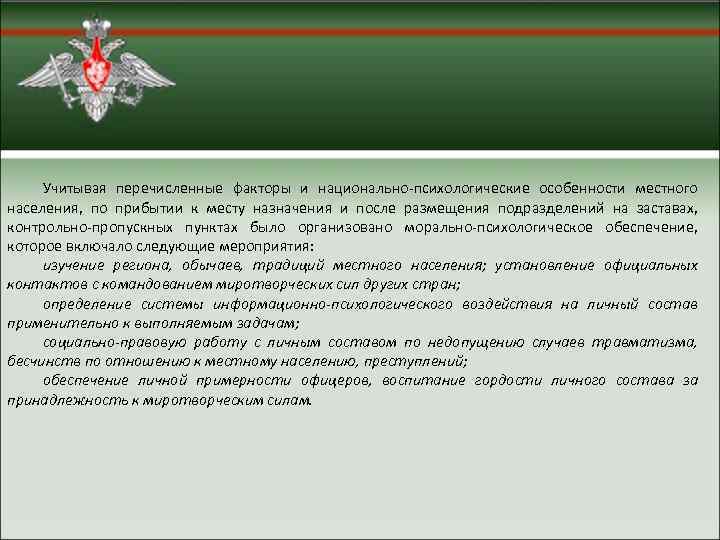 Учитывая перечисленные факторы и национально-психологические особенности местного населения, по прибытии к месту назначения и после размещения подразделений на заставах, контрольно-пропускных пунктах было организовано морально-психологическое обеспечение, которое включало следующие мероприятия:

изучение региона, обычаев, традиций местного населения; установление официальных контактов с командованием миротворческих сил других стран;

определение системы информационно-психологического воздействия на личный состав применительно к выполняемым задачам;

социально-правовую работу с личным составом по недопущению случаев травматизма, бесчинств по отношению к местному населению, преступлений;

обеспечение личной примерности офицеров, воспитание гордости личного состава за принадлежность к миротворческим силам.